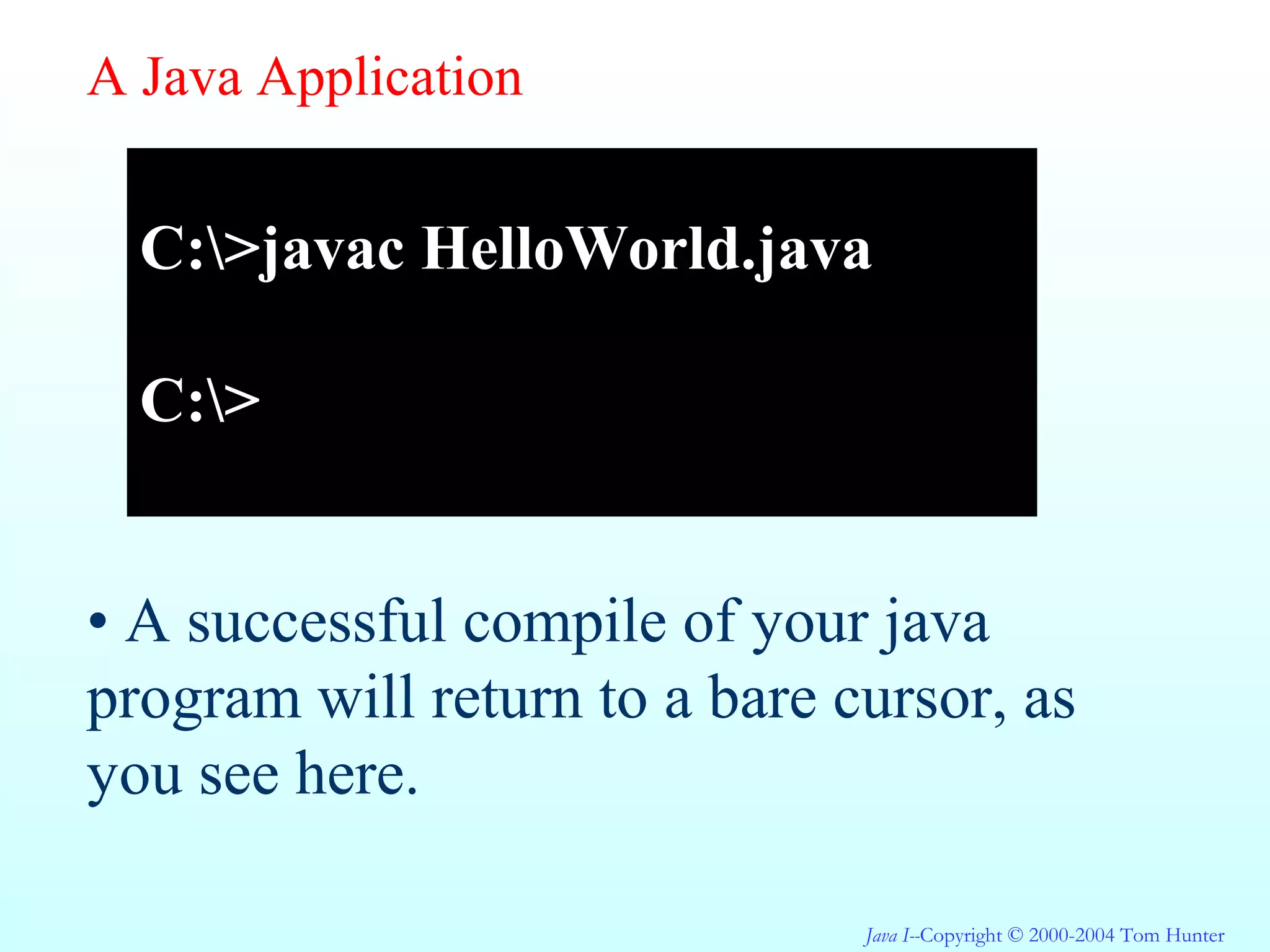 A Java Application

C:\>javac HelloWorld.java

C:\>

• A successful compile of your java program will return to a bare cursor, as you see here.

Java I--Copyright © 2000-2004 Tom Hunter